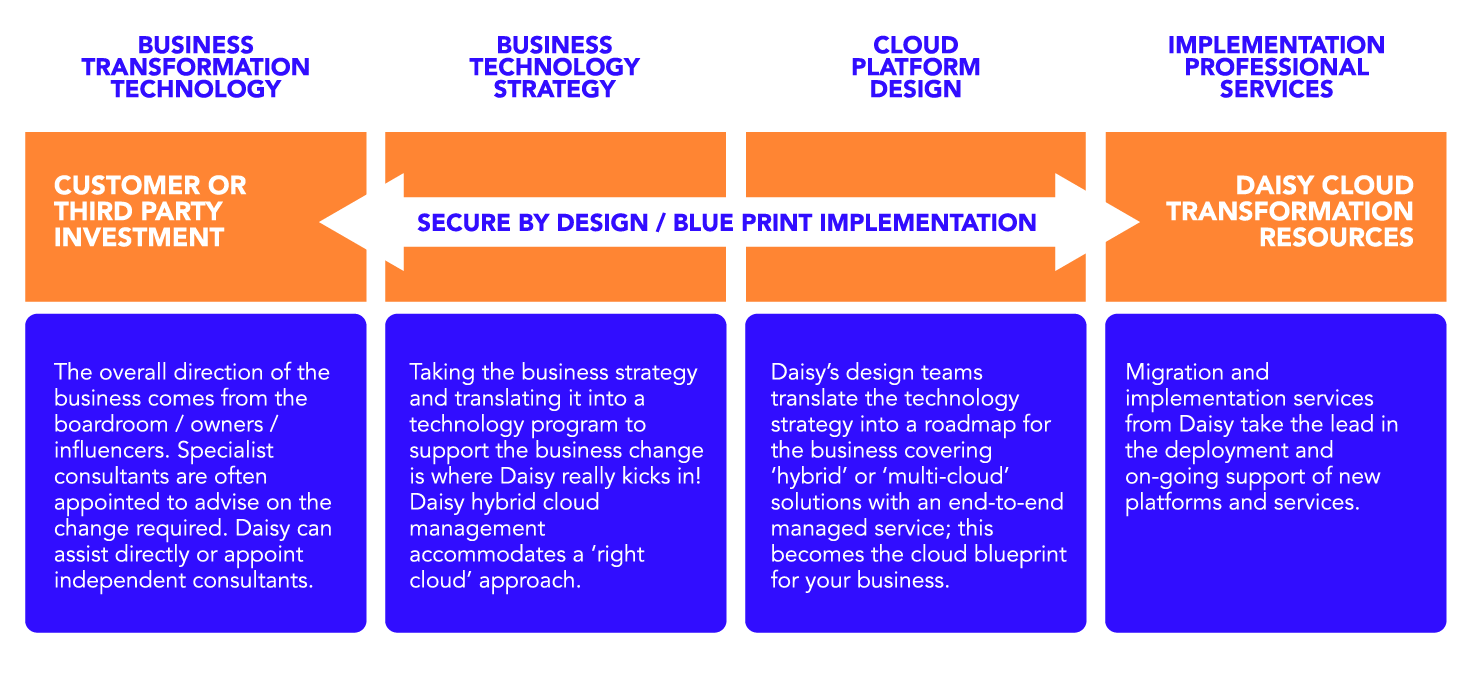 BUSINESS TRANSFORMATION TECHNOLOGY

BUSINESS TECHNOLOGY STRATEGY

CLOUD PLATFORM DESIGN

IMPLEMENTATION PROFESSIONAL SERVICES

CUSTOMER OR THIRD PARTY INVESTMENT

SECURE BY DESIGN / BLUE PRINT IMPLEMENTATION

DAISY CLOUD TRANSFORMATION RESOURCES

The overall direction of the business comes from the boardroom / owners / influencers. Specialist consultants are often appointed to advise on the change required. Daisy can assist directly or appoint independent consultants.

Taking the business strategy and translating it into a technology program to support the business change is where Daisy really kicks in! Daisy hybrid cloud management accommodates a 'right cloud' approach.

Daisy's design teams translate the technology strategy into a roadmap for the business covering 'hybrid' or 'multi-cloud' solutions with an end-to-end managed service; this becomes the cloud blueprint for your business.

Migration and implementation services from Daisy take the lead in the deployment and on-going support of new platforms and services.